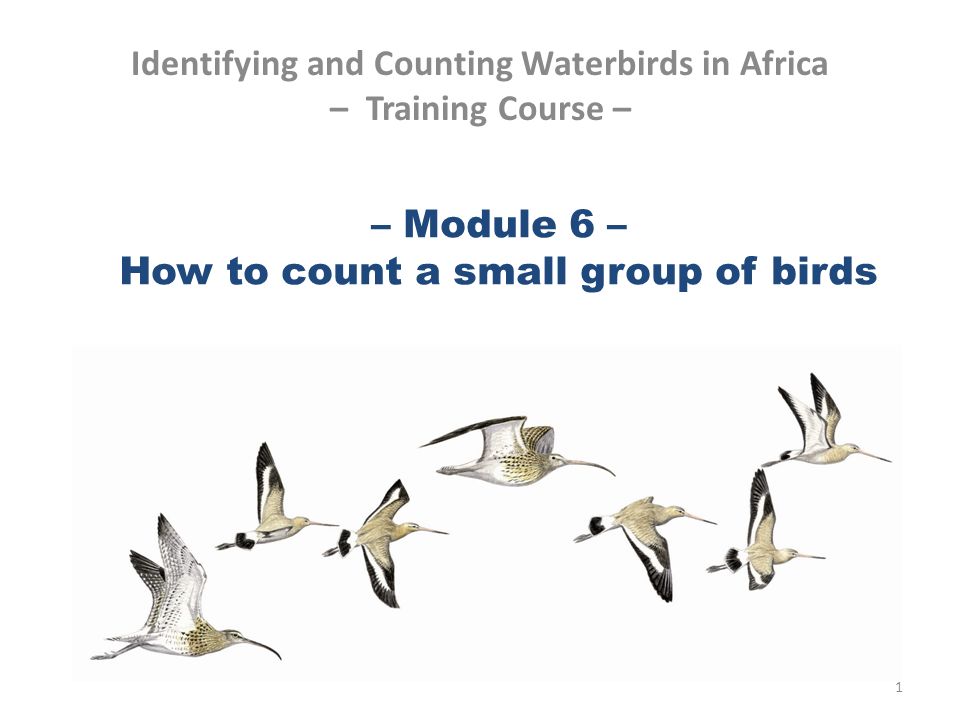 Identifying and Counting Waterbirds in Africa
– Training Course –

– Module 6 –
How to count a small group of birds

1